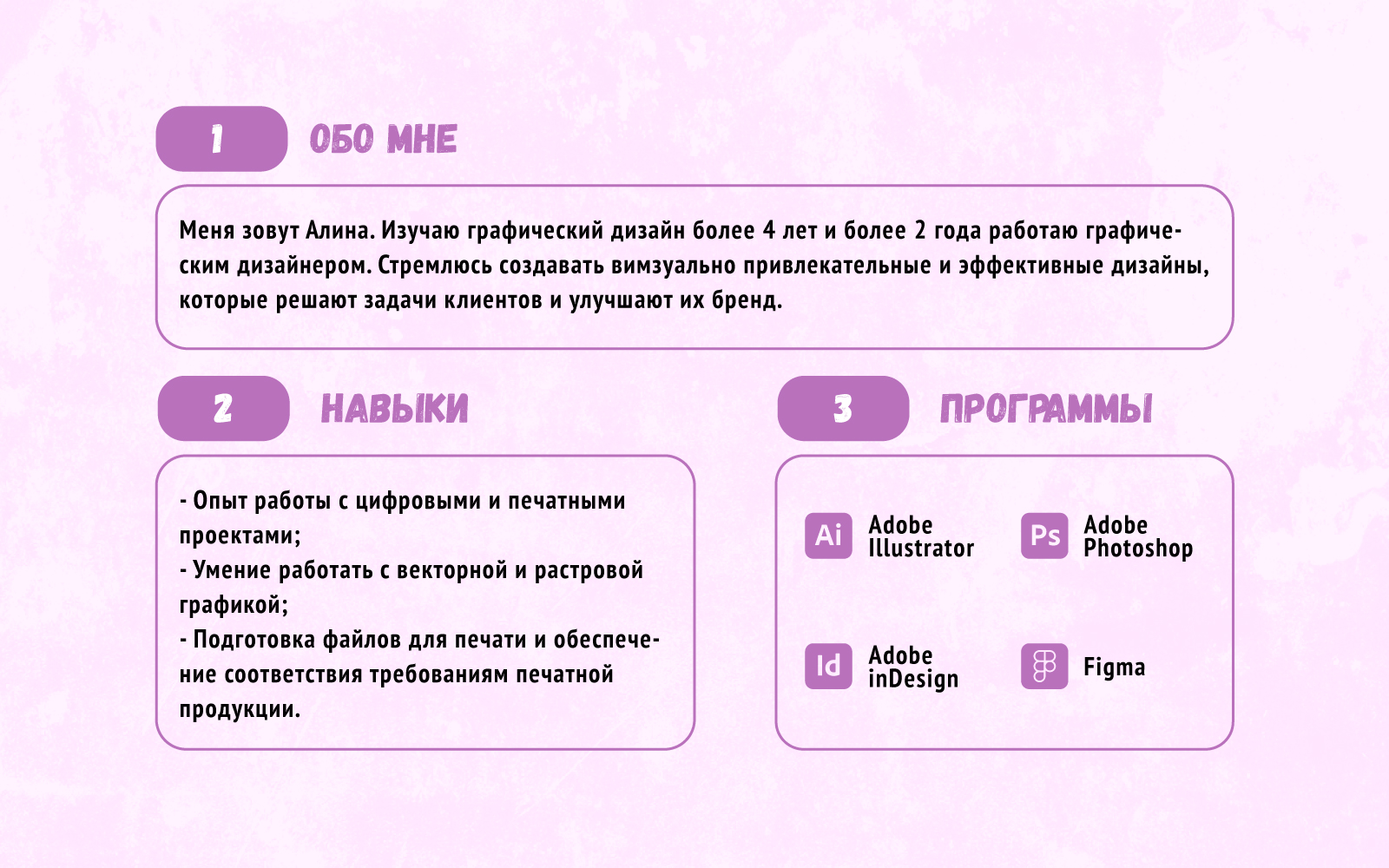 1

ОБО МНЕ

Меня зовут Алина. Изучаю графический дизайн более 4 лет и более 2 года работаю графическим дизайнером. Стремлюсь создавать вимзуально привлекательные и эффективные дизайны, которые решают задачи клиентов и улучшают их бренд.

2

НАВЫКИ

- Опыт работы с цифровыми и печатными проектами;
- Умение работать с векторной и растровой графикой;
- Подготовка файлов для печати и обеспечение соответствия требованиям печатной продукции.

3

ПРОГРАММЫ

Ai Adobe Illustrator

Ps Adobe Photoshop

Id Adobe inDesign

Figma